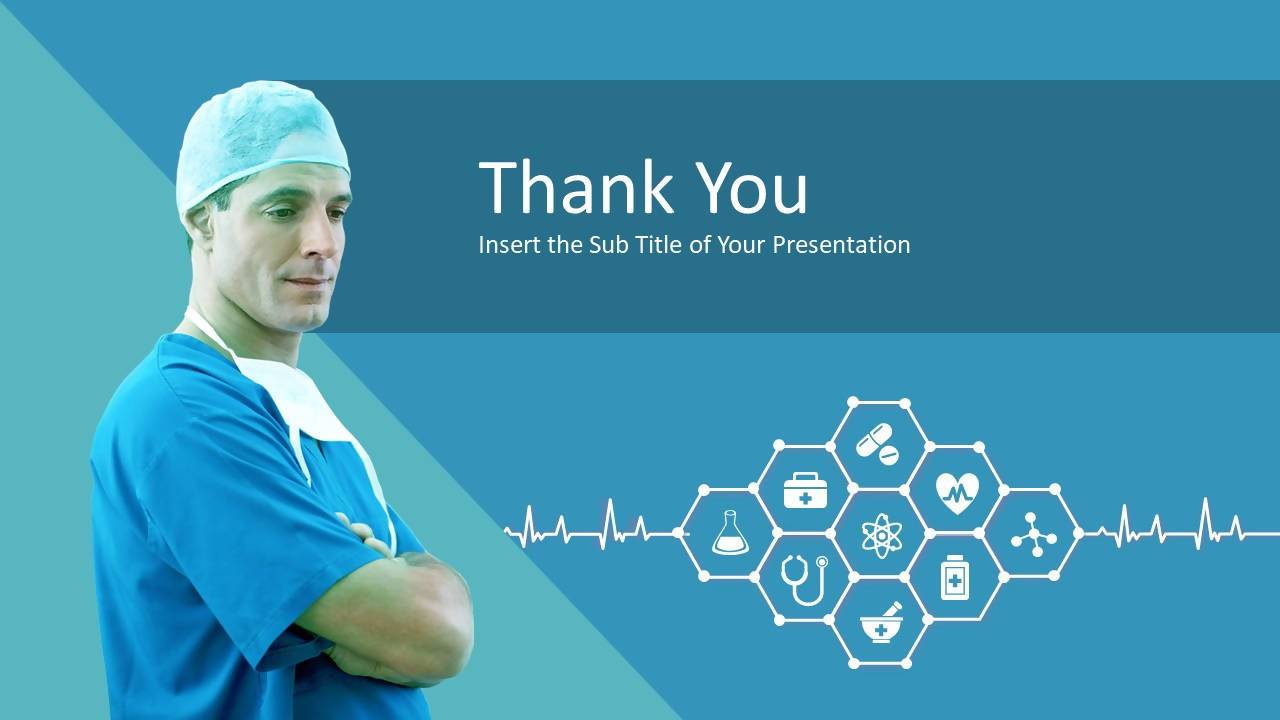 Thank You
Insert the Sub Title of Your Presentation